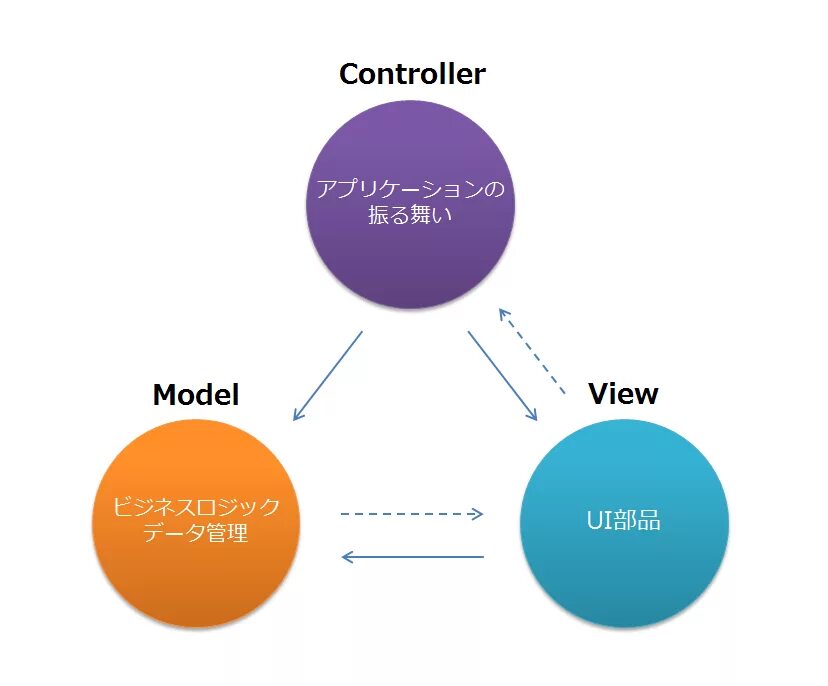 Controller

アプリケーションの振る舞い

Model

ビジネスロジック
データ管理

View

UI部品